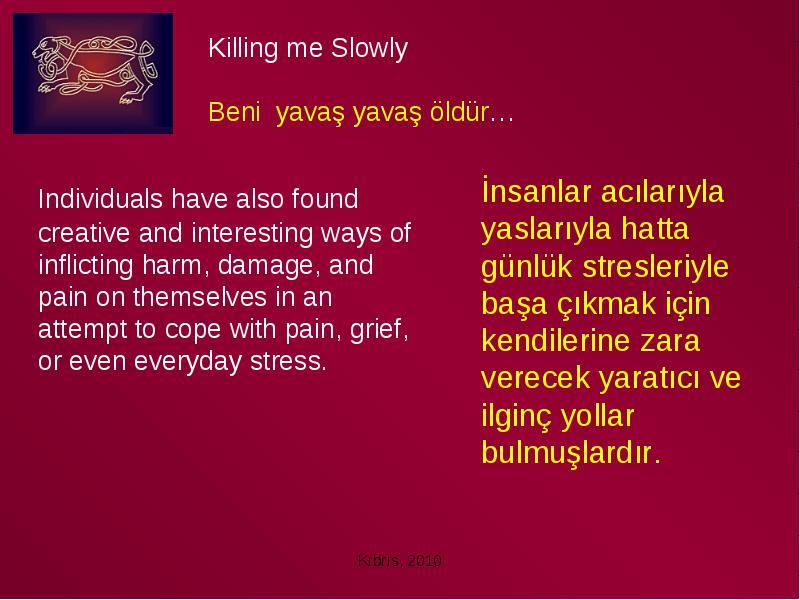 Killing me Slowly

Beni  yavaş yavaş öldür…

Individuals have also found creative and interesting ways of inflicting harm, damage, and pain on themselves in an attempt to cope with pain, grief, or even everyday stress.

İnsanlar acılarıyla yaslarıyla hatta günlük stresleriyle başa çıkmak için kendilerine zara verecek yaratıcı ve ilginç yollar bulmuşlardır.

Kıbrıs, 2010.